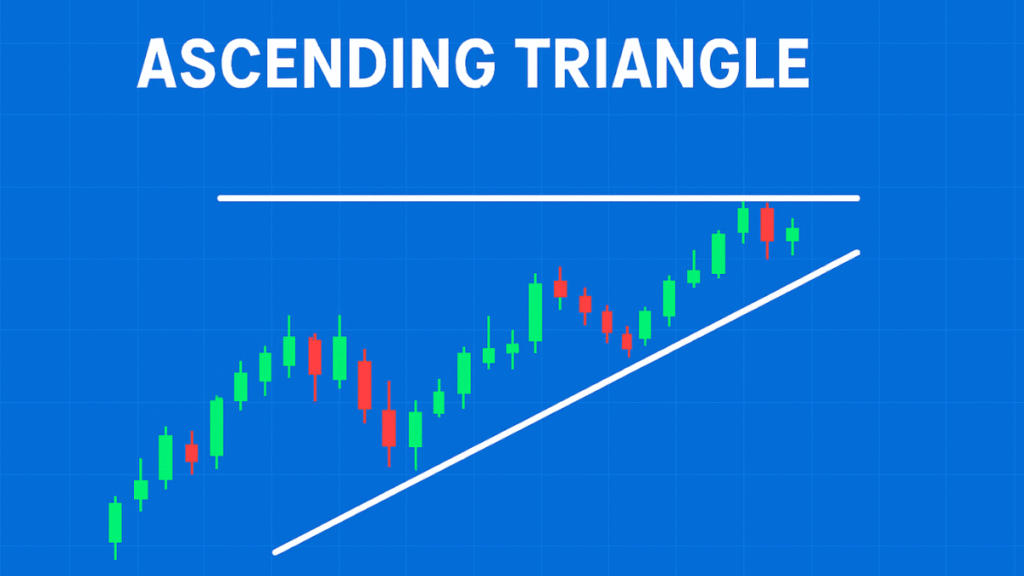 ASCENDING TRIANGLE